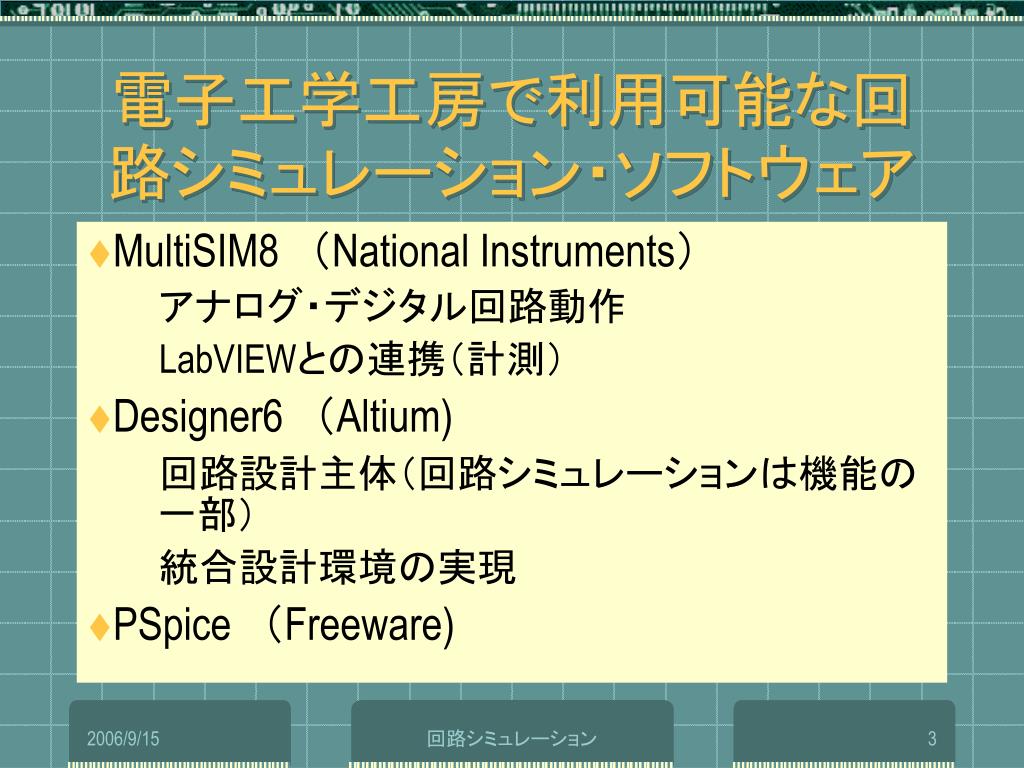 電子工学工房で利用可能な回路シミュレーション・ソフトウェア

♦MultiSIM8 （National Instruments）

アナログ・デジタル回路動作

LabVIEWとの連携（計測）

♦Designer6 （Altium)

回路設計主体（回路シミュレーションは機能の一部）

統合設計環境の実現

♦PSpice （Freeware)

2006/9/15

回路シミュレーション

3